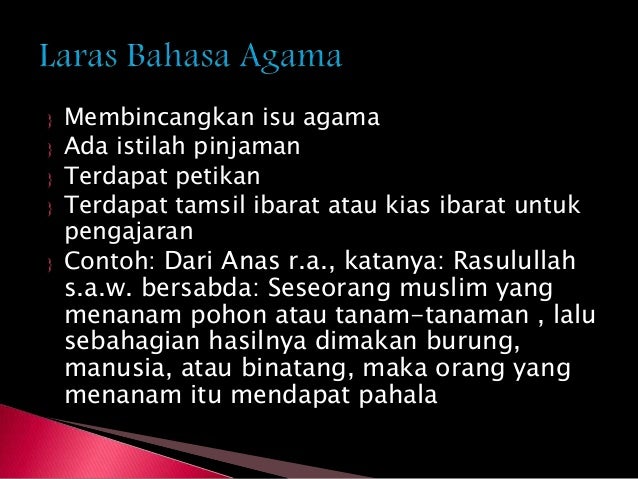 Laras Bahasa Agama

Membincangkan isu agama

Ada istilah pinjaman

Terdapat petikan

Terdapat tamsil ibarat atau kias ibarat untuk pengajaran

Contoh: Dari Anas r.a., katanya: Rasulullah s.a.w. bersabda: Seseorang muslim yang menanam pohon atau tanam-tanaman , lalu sebahagian hasilnya dimakan burung, manusia, atau binatang, maka orang yang menanam itu mendapat pahala